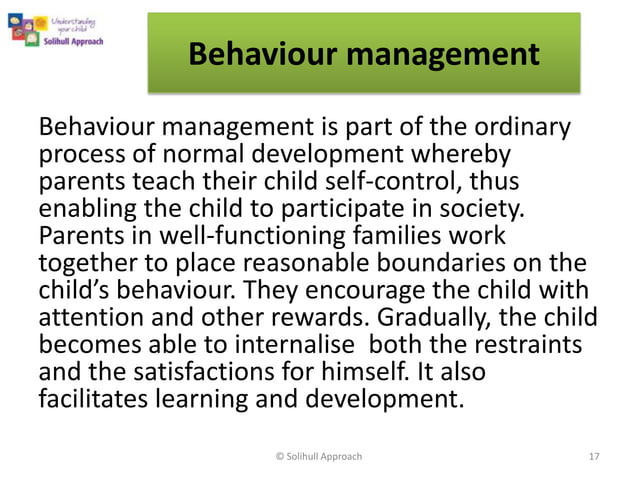 Understanding your child
Solihull Approach

Behaviour management

Behaviour management is part of the ordinary process of normal development whereby parents teach their child self-control, thus enabling the child to participate in society. Parents in well-functioning families work together to place reasonable boundaries on the child's behaviour. They encourage the child with attention and other rewards. Gradually, the child becomes able to internalise both the restraints and the satisfactions for himself. It also facilitates learning and development.

© Solihull Approach

17